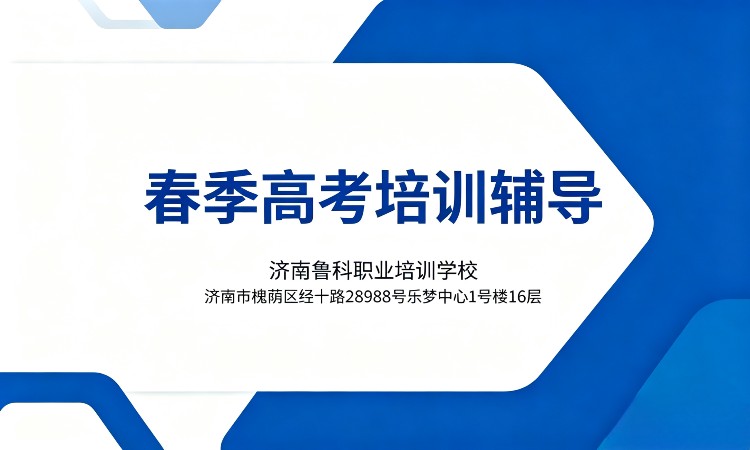 春季高考培训辅导

济南鲁科职业培训学校

济南市槐荫区经十路28988号乐梦中心1号楼16层